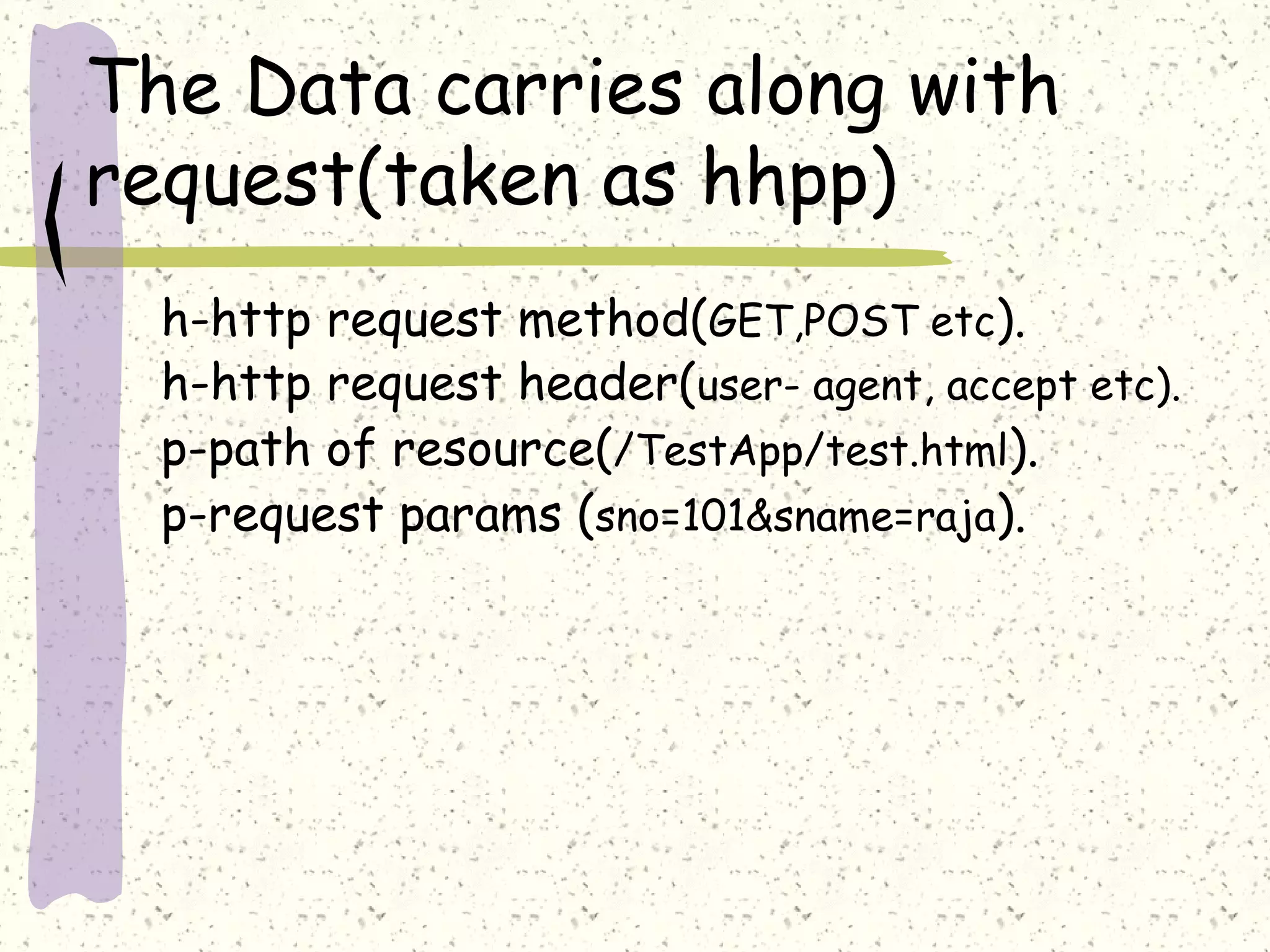 The Data carries along with request(taken as hhpp)

h-http request method(GET,POST etc).
h-http request header(user- agent, accept etc).
p-path of resource(/TestApp/test.html).
p-request params (sno=101&sname=raja).